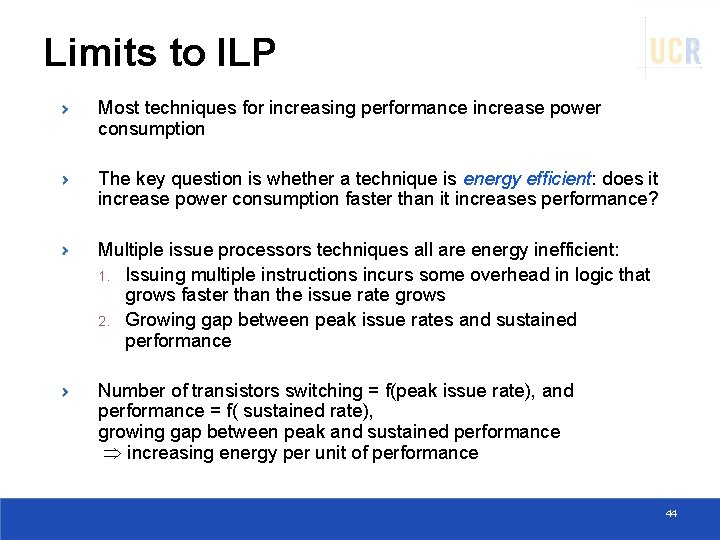 Limits to ILP

UCR

› Most techniques for increasing performance increase power consumption

› The key question is whether a technique is energy efficient: does it increase power consumption faster than it increases performance?

› Multiple issue processors techniques all are energy inefficient:
1. Issuing multiple instructions incurs some overhead in logic that grows faster than the issue rate grows
2. Growing gap between peak issue rates and sustained performance

› Number of transistors switching = f(peak issue rate), and performance = f( sustained rate), growing gap between peak and sustained performance
$\Rightarrow$ increasing energy per unit of performance

44